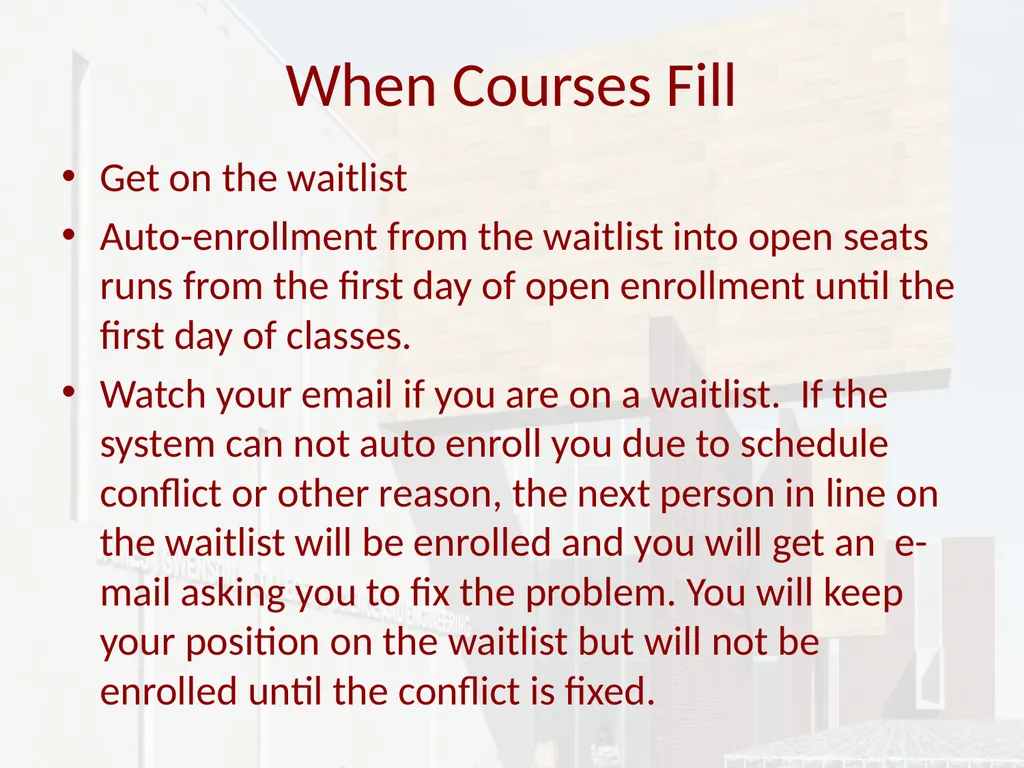 When Courses Fill

• Get on the waitlist
• Auto-enrollment from the waitlist into open seats runs from the first day of open enrollment until the first day of classes.
• Watch your email if you are on a waitlist. If the system can not auto enroll you due to schedule conflict or other reason, the next person in line on the waitlist will be enrolled and you will get an e-mail asking you to fix the problem. You will keep your position on the waitlist but will not be enrolled until the conflict is fixed.